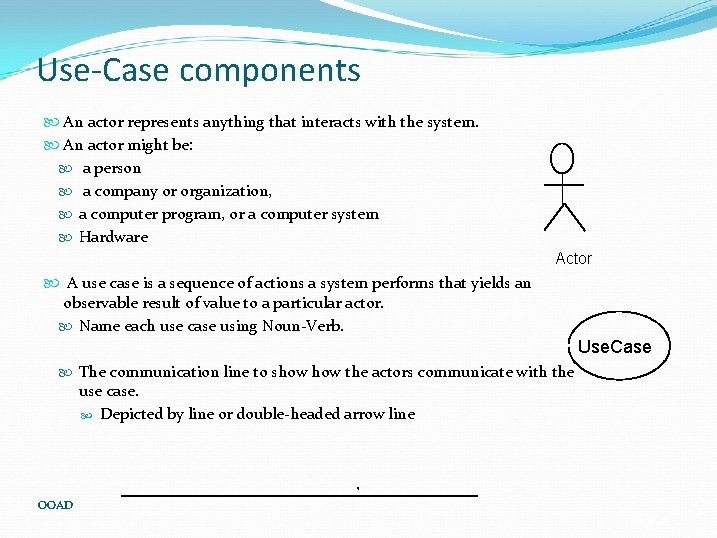 Use-Case components

An actor represents anything that interacts with the system.

An actor might be:

a person

a company or organization,

a computer program, or a computer system

Hardware

Actor

A use case is a sequence of actions a system performs that yields an observable result of value to a particular actor.

Name each use case using Noun-Verb.

UseCase

The communication line to show how the actors communicate with the use case.

Depicted by line or double-headed arrow line

OOAD